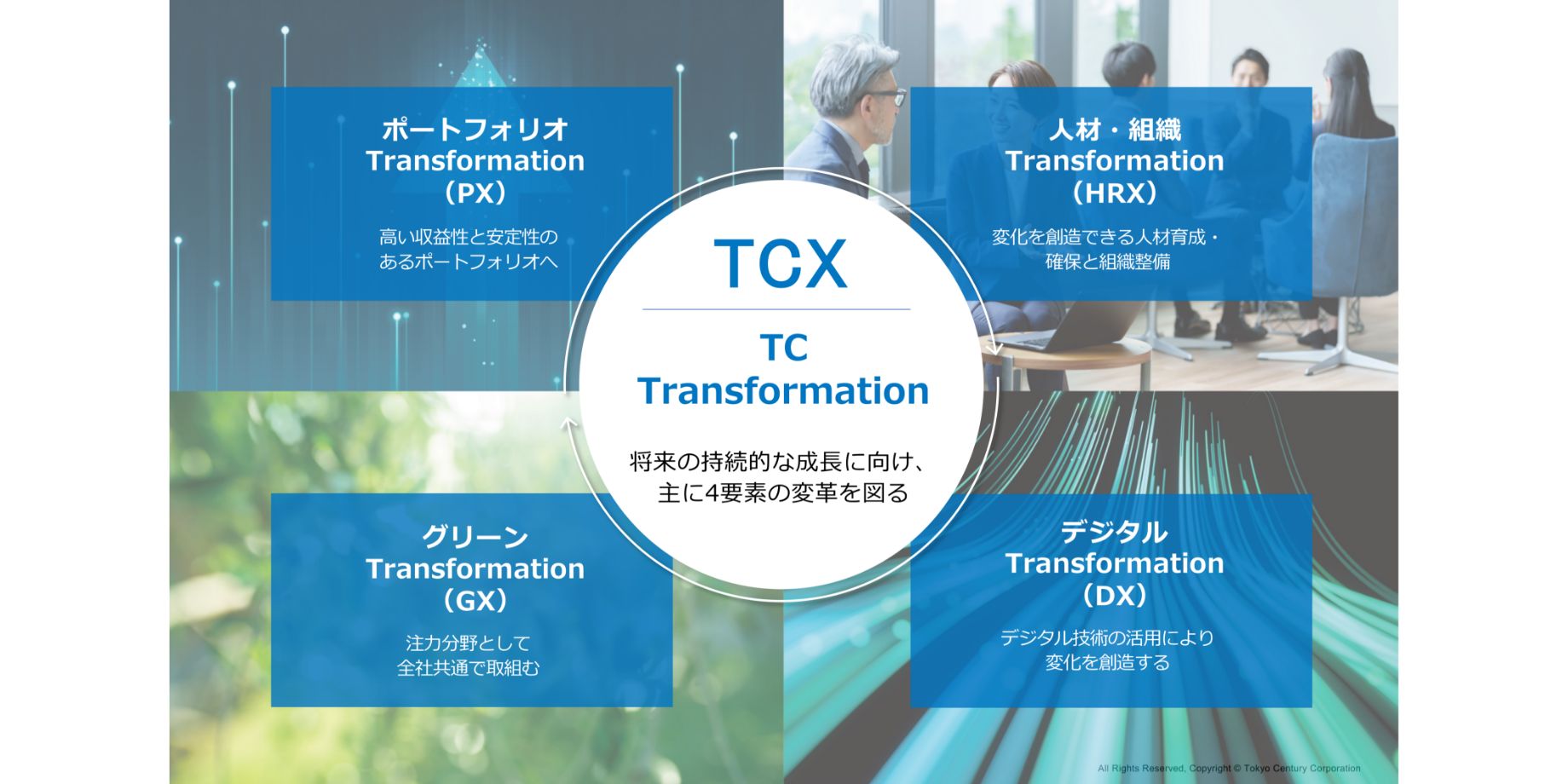 ポートフォリオ
Transformation
（PX）

高い収益性と安定性の
あるポートフォリオへ

人材・組織
Transformation
（HRX）

変化を創造できる人材育成・
確保と組織整備

TCX

TC
Transformation

将来の持続的な成長に向け、
主に4要素の変革を図る

グリーン
Transformation
（GX）

注力分野として
全社共通で取組む

デジタル
Transformation
（DX）

デジタル技術の活用により
変化を創造する

All Rights Reserved, Copyright © Tokyo Century Corporation